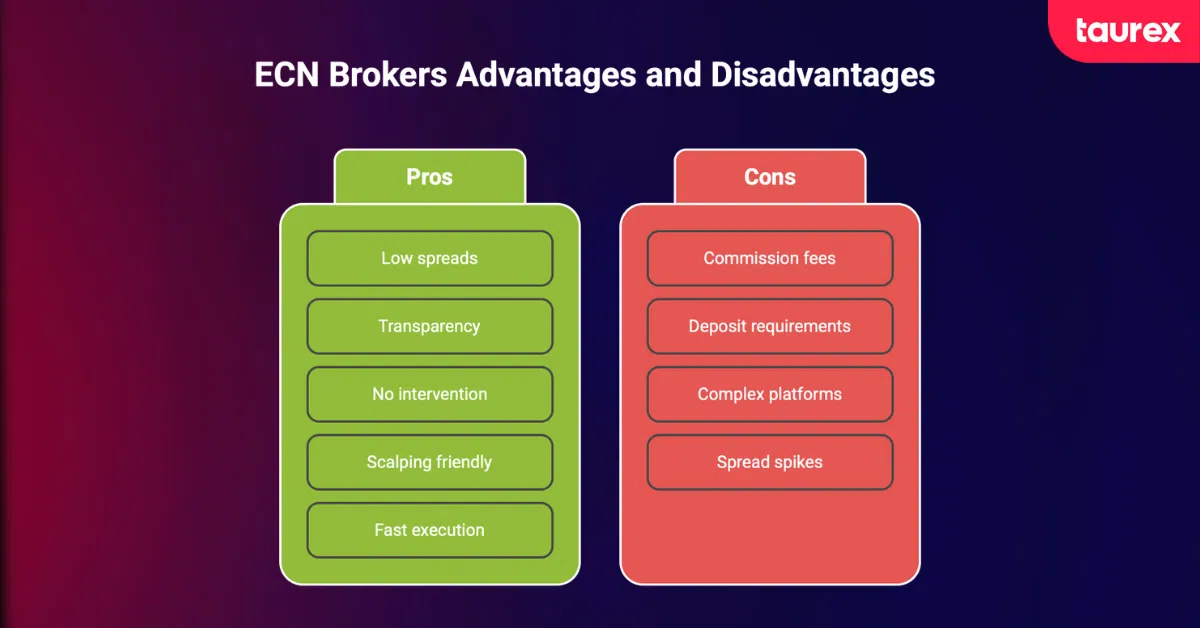 taurex

ECN Brokers Advantages and Disadvantages

Pros

Low spreads

Transparency

No intervention

Scalping friendly

Fast execution

Cons

Commission fees

Deposit requirements

Complex platforms

Spread spikes